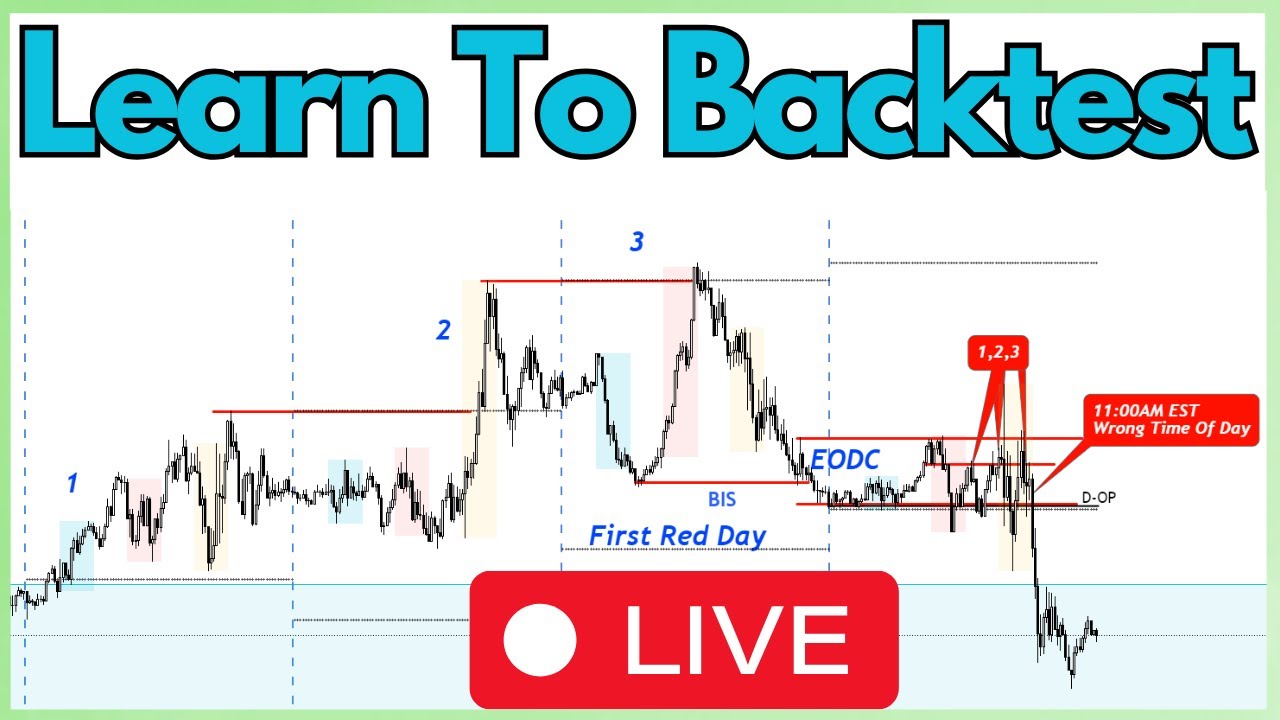 Learn To Backtest

3

2

1

1,2,3

11:00AM EST Wrong Time Of Day

EODC

BIS

D-OP

First Red Day

LIVE